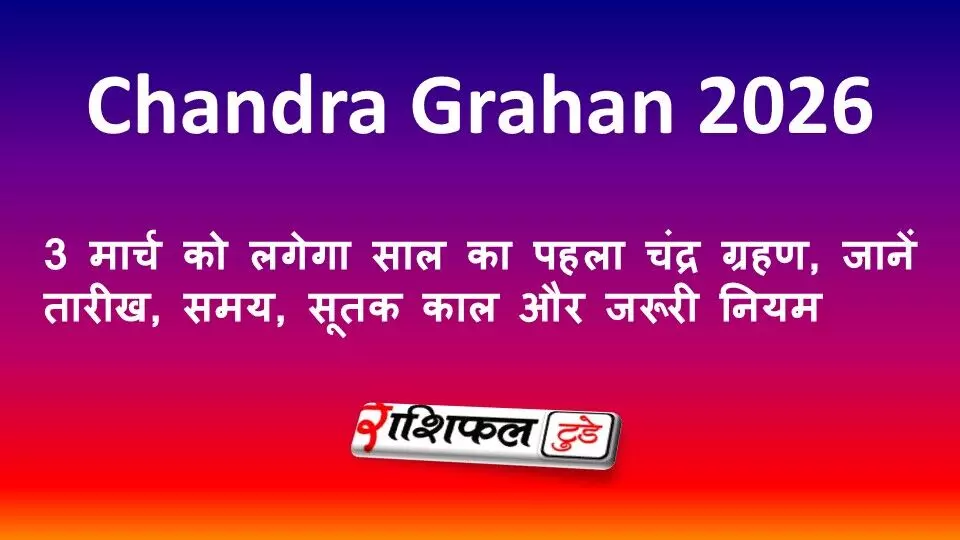 Chandra Grahan 2026

3 मार्च को लगेगा साल का पहला चंद्र ग्रहण, जानें तारीख, समय, सूतक काल और जरूरी नियम

राशिफल टुडे